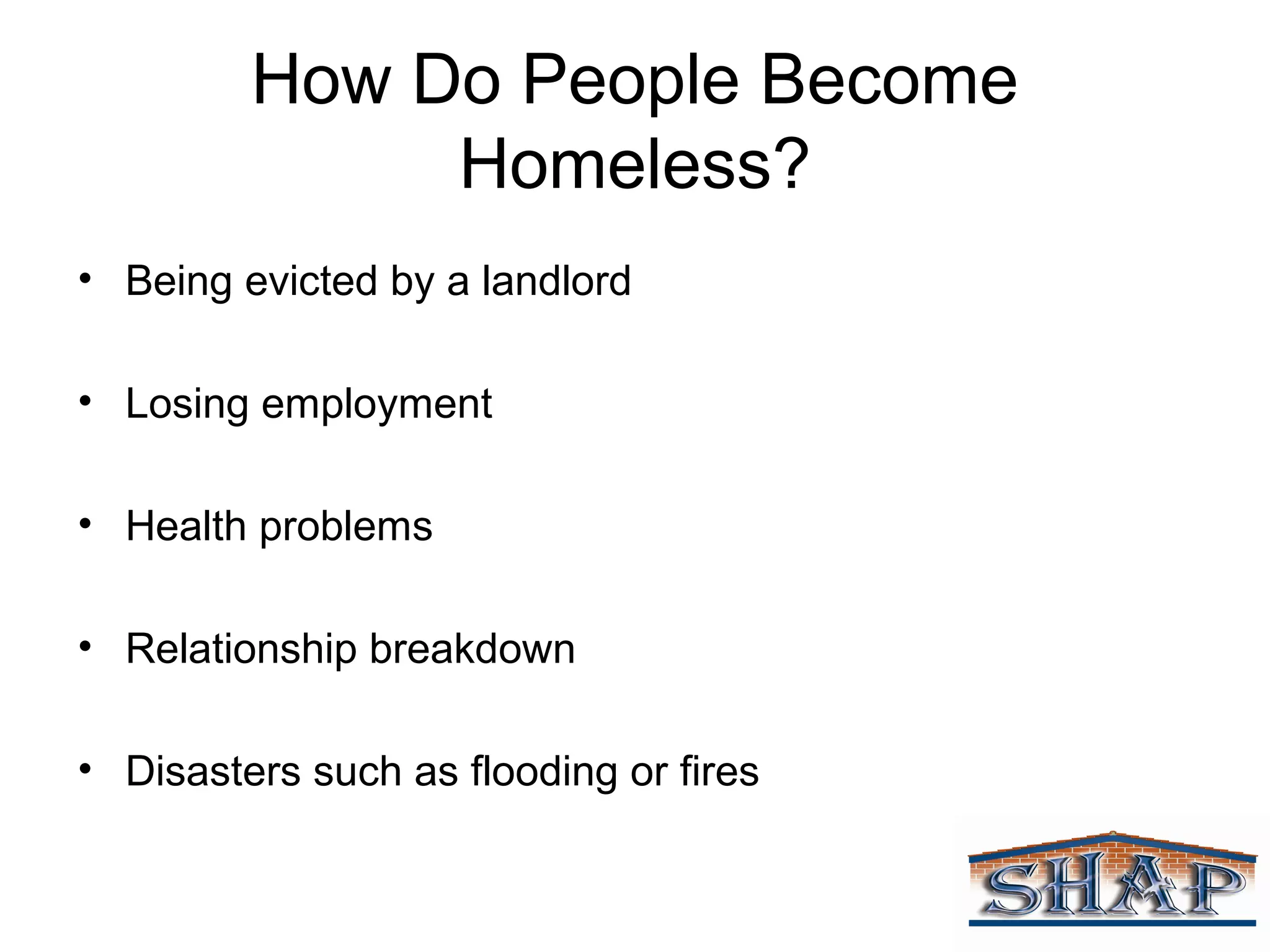 How Do People Become Homeless?

• Being evicted by a landlord

• Losing employment

• Health problems

• Relationship breakdown

• Disasters such as flooding or fires

SHAP